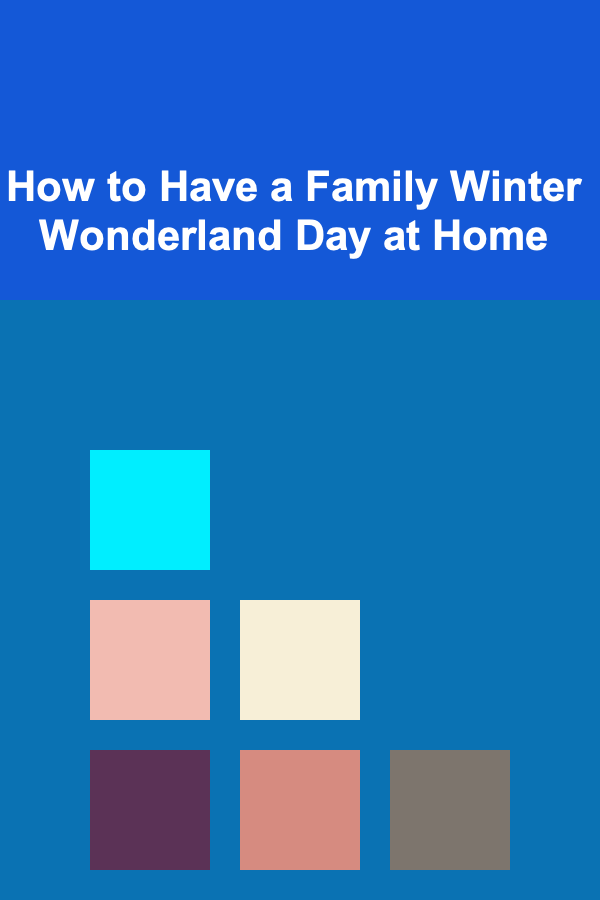 How to Have a Family Winter Wonderland Day at Home